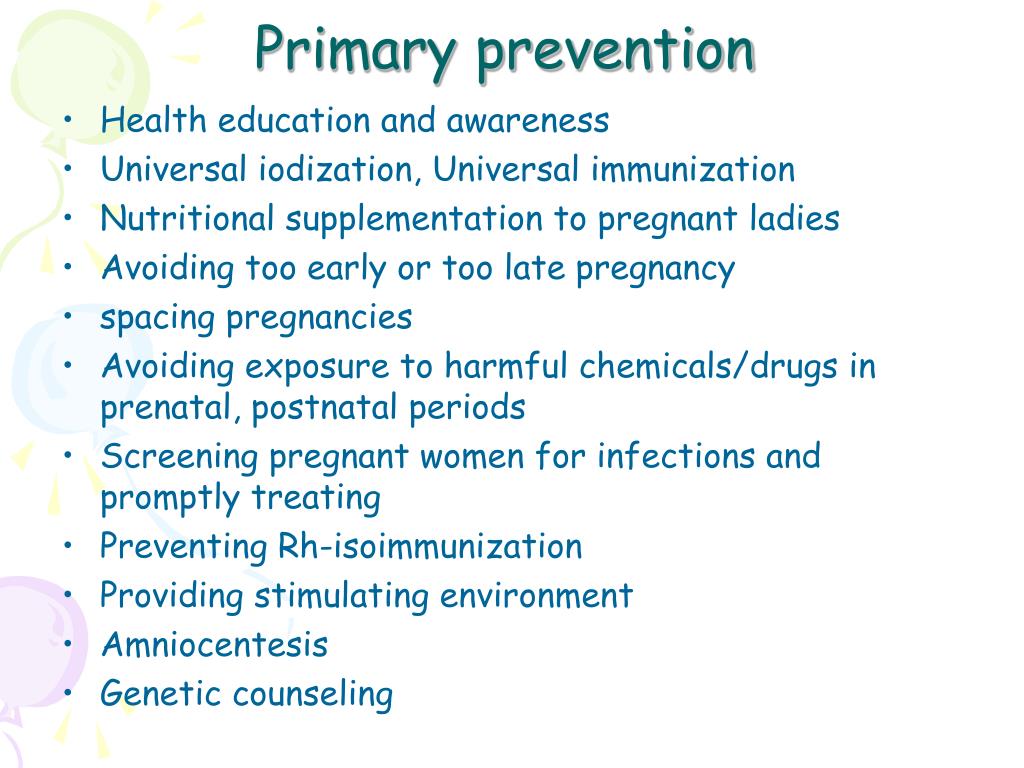 Primary prevention

• Health education and awareness
• Universal iodization, Universal immunization
• Nutritional supplementation to pregnant ladies
• Avoiding too early or too late pregnancy
• spacing pregnancies
• Avoiding exposure to harmful chemicals/drugs in prenatal, postnatal periods
• Screening pregnant women for infections and promptly treating
• Preventing Rh-isoimmunization
• Providing stimulating environment
• Amniocentesis
• Genetic counseling